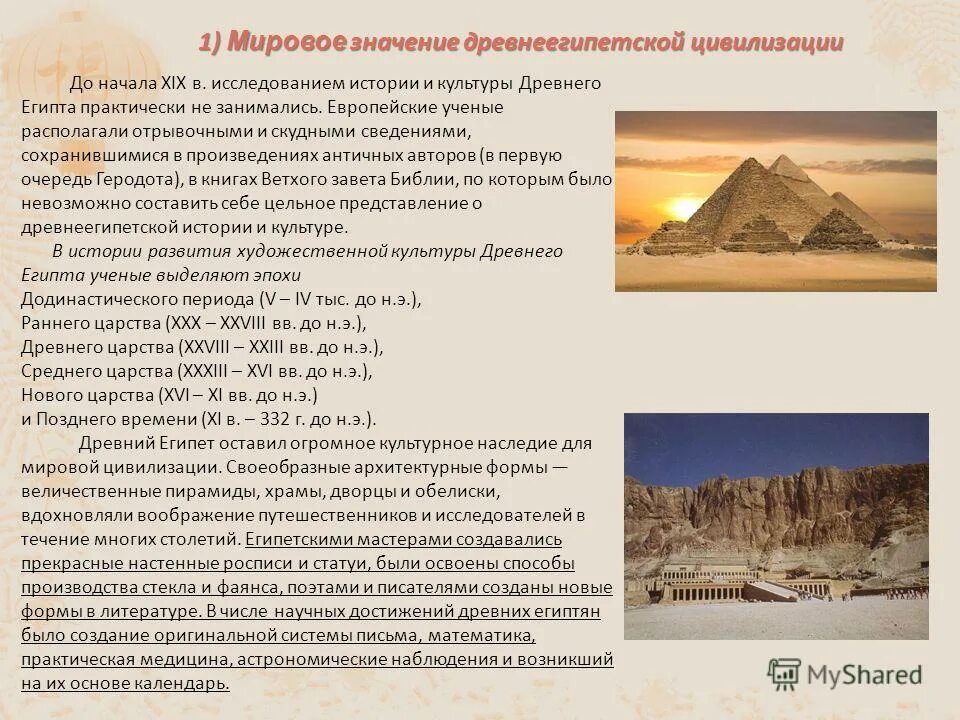 1) Мировое значение древнеегипетской цивилизации

До начала XIX в. исследованием истории и культуры Древнего Египта практически не занимались. Европейские ученые располагали отрывочными и скудными сведениями, сохранившимися в произведениях античных авторов (в первую очередь Геродота), в книгах Ветхого завета Библии, по которым было невозможно составить себе цельное представление о древнеегипетской истории и культуре.

В истории развития художественной культуры Древнего Египта ученые выделяют эпохи
Додинастического периода (V – IV тыс. до н.э.),
Раннего царства (XXX – XXVIII вв. до н.э.),
Древнего царства (XXVIII – XXIII вв. до н.э.),
Среднего царства (XXXIII – XVI вв. до н.э.),
Нового царства (XVI – XI вв. до н.э.)
и Позднего времени (XI в. – 332 г. до н.э.).

Древний Египет оставил огромное культурное наследие для мировой цивилизации. Своеобразные архитектурные формы — величественные пирамиды, храмы, дворцы и обелиски, вдохновляли воображение путешественников и исследователей в течение многих столетий. Египетскими мастерами создавались прекрасные настенные росписи и статуи, были освоены способы производства стекла и фаянса, поэтами и писателями созданы новые формы в литературе. В числе научных достижений древних египтян было создание оригинальной системы письма, математика, практическая медицина, астрономические наблюдения и возникший на их основе календарь.

MyShared